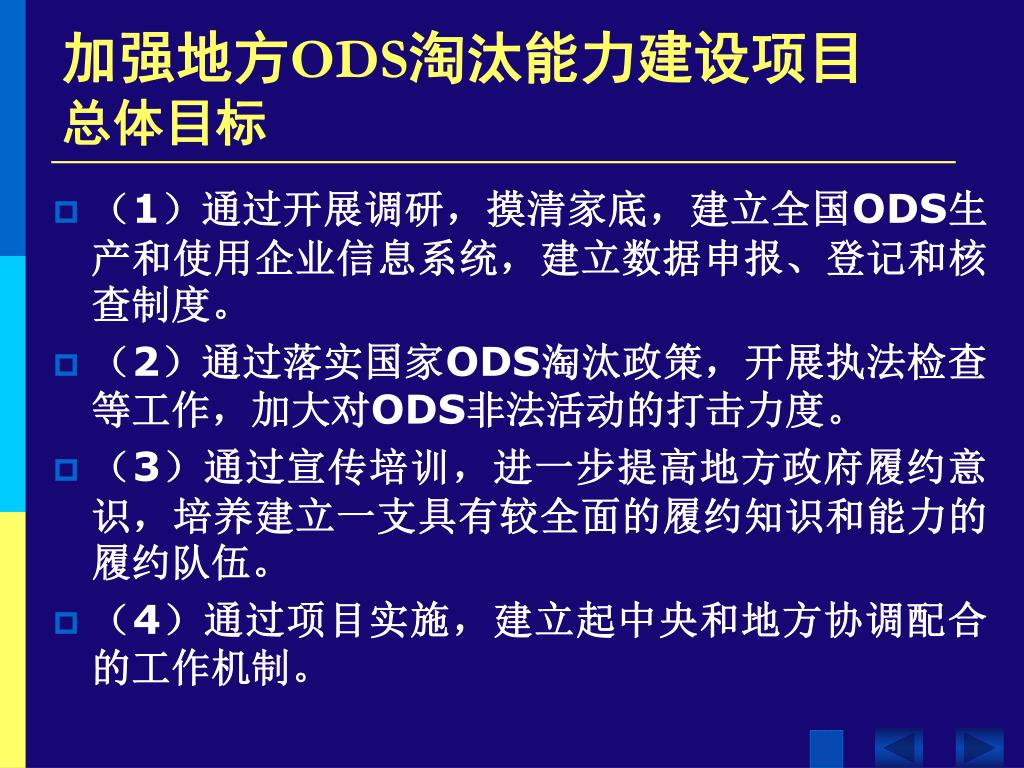 加强地方ODS淘汰能力建设项目
总体目标

（1）通过开展调研，摸清家底，建立全国ODS生产和使用企业信息系统，建立数据申报、登记和核查制度。

（2）通过落实国家ODS淘汰政策，开展执法检查等工作，加大对ODS非法活动的打击力度。

（3）通过宣传培训，进一步提高地方政府履约意识，培养建立一支具有较全面的履约知识和能力的履约队伍。

（4）通过项目实施，建立起中央和地方协调配合的工作机制。